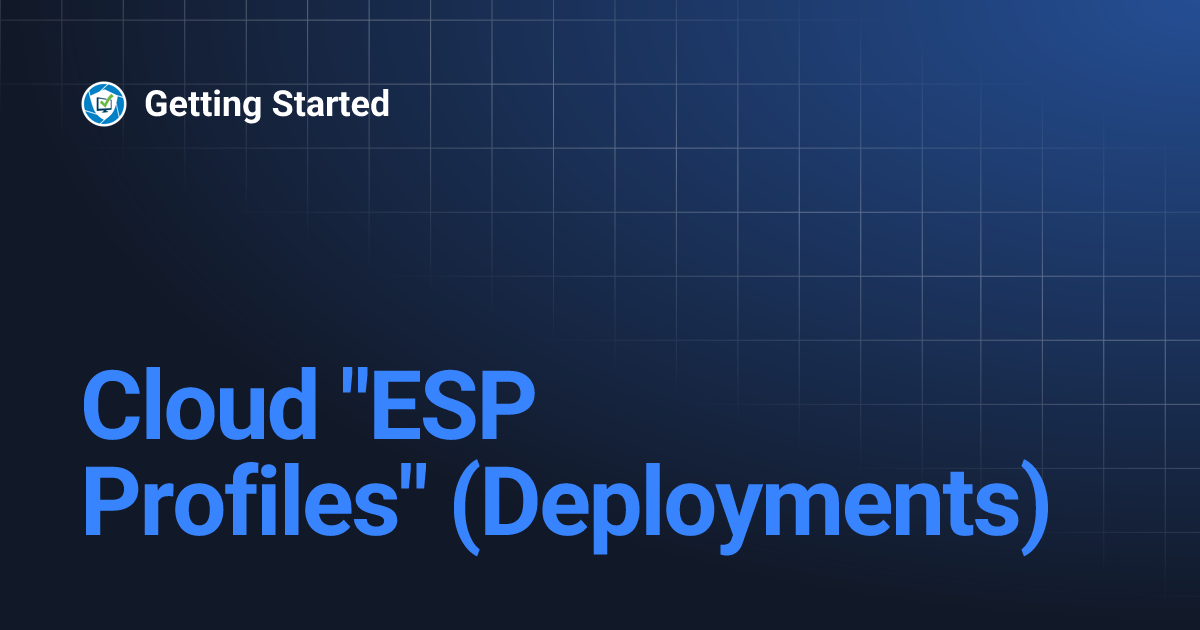 Getting Started

Cloud "ESP Profiles" (Deployments)